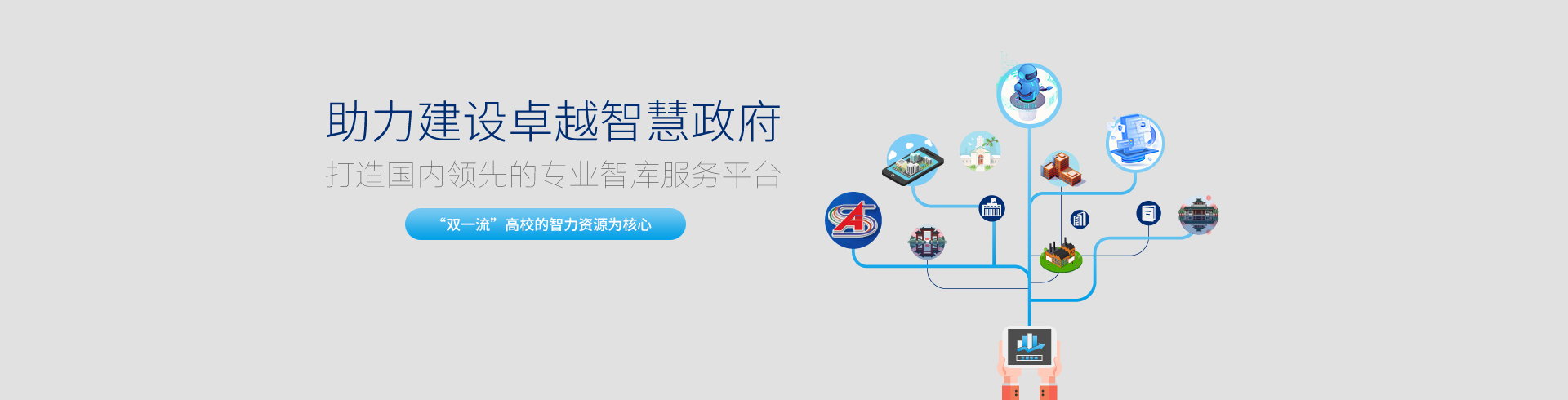 助力建设卓越智慧政府

打造国内领先的专业智库服务平台

“双一流”高校的智力资源为核心